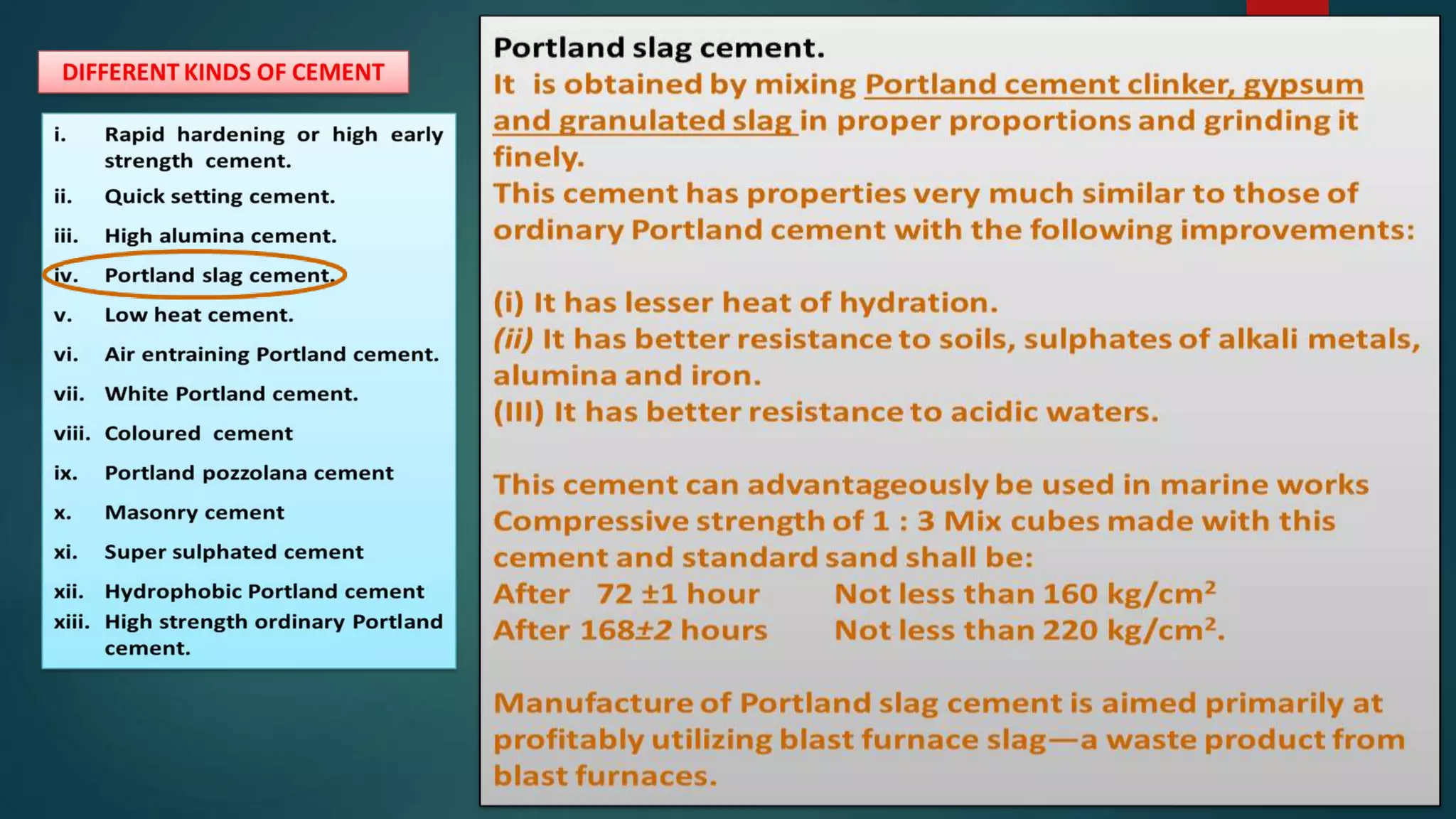 DIFFERENT KINDS OF CEMENT

i. Rapid hardening or high early strength cement.
ii. Quick setting cement.
iii. High alumina cement.
iv. Portland slag cement.
v. Low heat cement.
vi. Air entraining Portland cement.
vii. White Portland cement.
viii. Coloured cement
ix. Portland pozzolana cement
x. Masonry cement
xi. Super sulphated cement
xii. Hydrophobic Portland cement
xiii. High strength ordinary Portland cement.

Portland slag cement.
It is obtained by mixing Portland cement clinker, gypsum and granulated slag in proper proportions and grinding it finely.
This cement has properties very much similar to those of ordinary Portland cement with the following improvements:

(i) It has lesser heat of hydration.
(ii) It has better resistance to soils, sulphates of alkali metals, alumina and iron.
(III) It has better resistance to acidic waters.

This cement can advantageously be used in marine works
Compressive strength of 1 : 3 Mix cubes made with this cement and standard sand shall be:
After 72 ±1 hour Not less than 160 kg/cm$^2$
After 168±2 hours Not less than 220 kg/cm$^2$.

Manufacture of Portland slag cement is aimed primarily at profitably utilizing blast furnace slag—a waste product from blast furnaces.